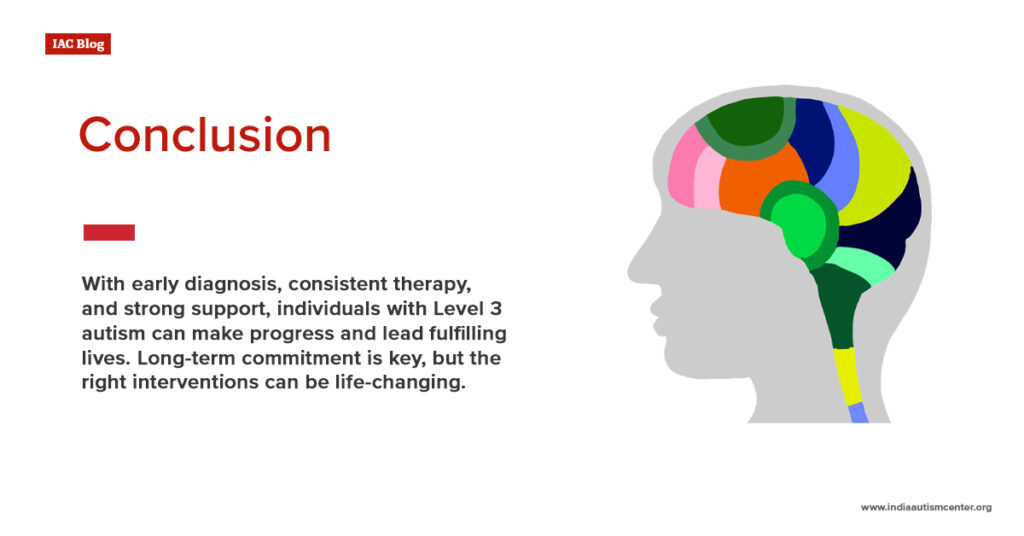 IAC Blog

Conclusion

With early diagnosis, consistent therapy, and strong support, individuals with Level 3 autism can make progress and lead fulfilling lives. Long-term commitment is key, but the right interventions can be life-changing.

www.indiaautismcenter.org